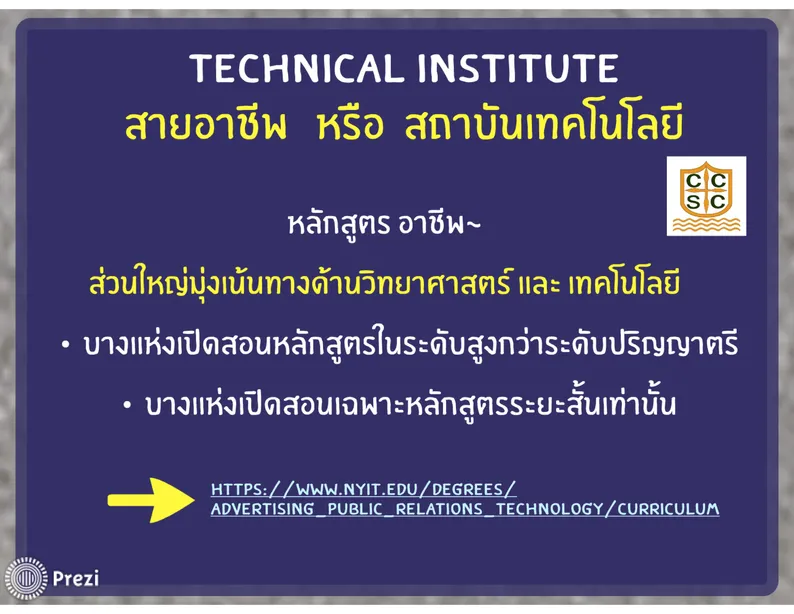 TECHNICAL INSTITUTE
สายอาชีพ หรือ สถาบันเทคโนโลยี

C C
S C

หลักสูตร อาชีพ~

ส่วนใหญ่มุ่งเน้นทางด้านวิทยาศาสตร์ และ เทคโนโลยี

• บางแห่งเปิดสอนหลักสูตรในระดับสูงกว่าระดับปริญญาตรี

• บางแห่งเปิดสอนเฉพาะหลักสูตรระยะสั้นเท่านั้น

HTTPS://WWW.NYIT.EDU/DEGREES/ADVERTISING_PUBLIC_RELATIONS_TECHNOLOGY/CURRICULUM

Prezi